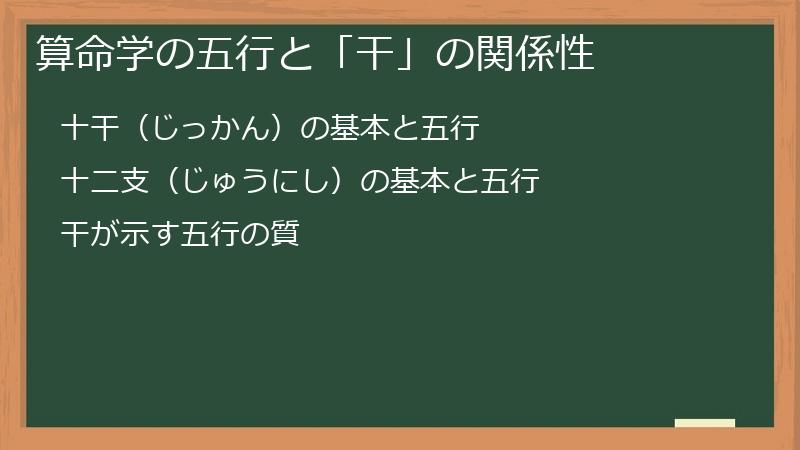 算命学の五行と「干」の関係性

十干（じっかん）の基本と五行

十二支（じゅうにし）の基本と五行

干が示す五行の質